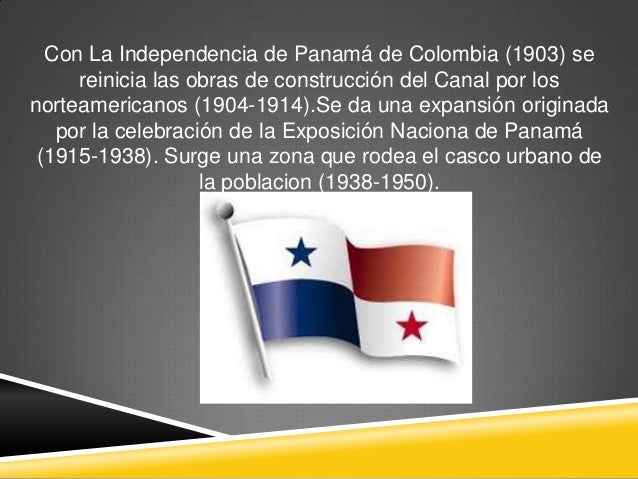 Con La Independencia de Panamá de Colombia (1903) se reinicia las obras de construcción del Canal por los norteamericanos (1904-1914).Se da una expansión originada por la celebración de la Exposición Naciona de Panamá (1915-1938). Surge una zona que rodea el casco urbano de la poblacion (1938-1950).